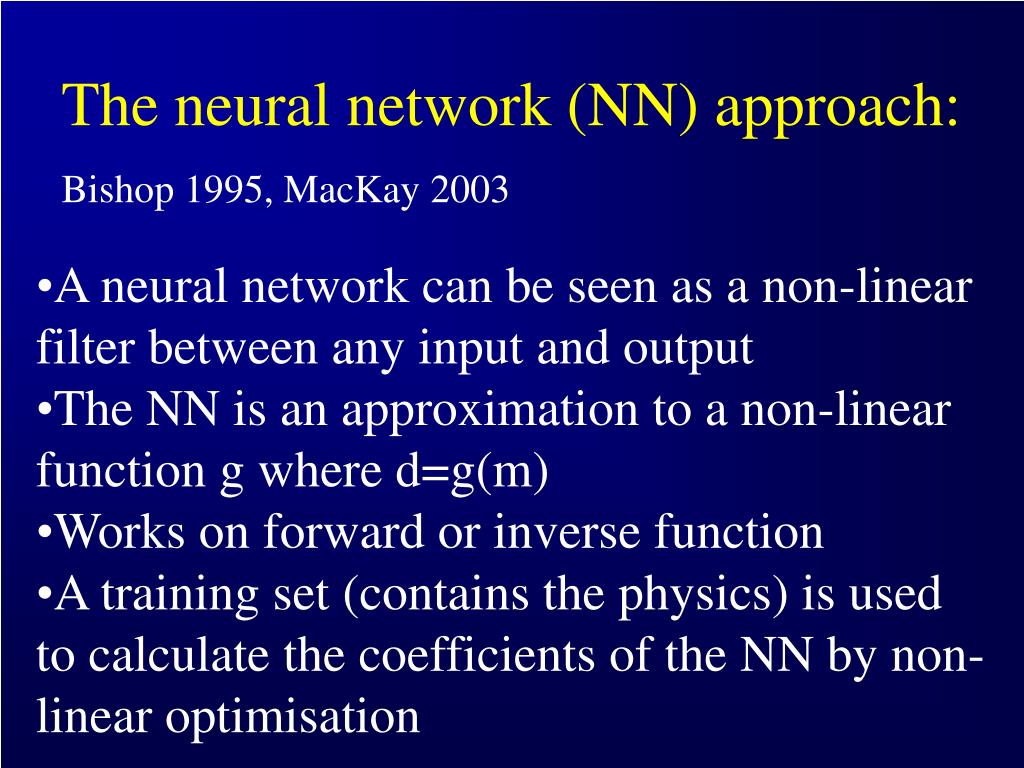 The neural network (NN) approach:

Bishop 1995, MacKay 2003

•A neural network can be seen as a non-linear filter between any input and output
•The NN is an approximation to a non-linear function g where d=g(m)
•Works on forward or inverse function
•A training set (contains the physics) is used to calculate the coefficients of the NN by non-linear optimisation